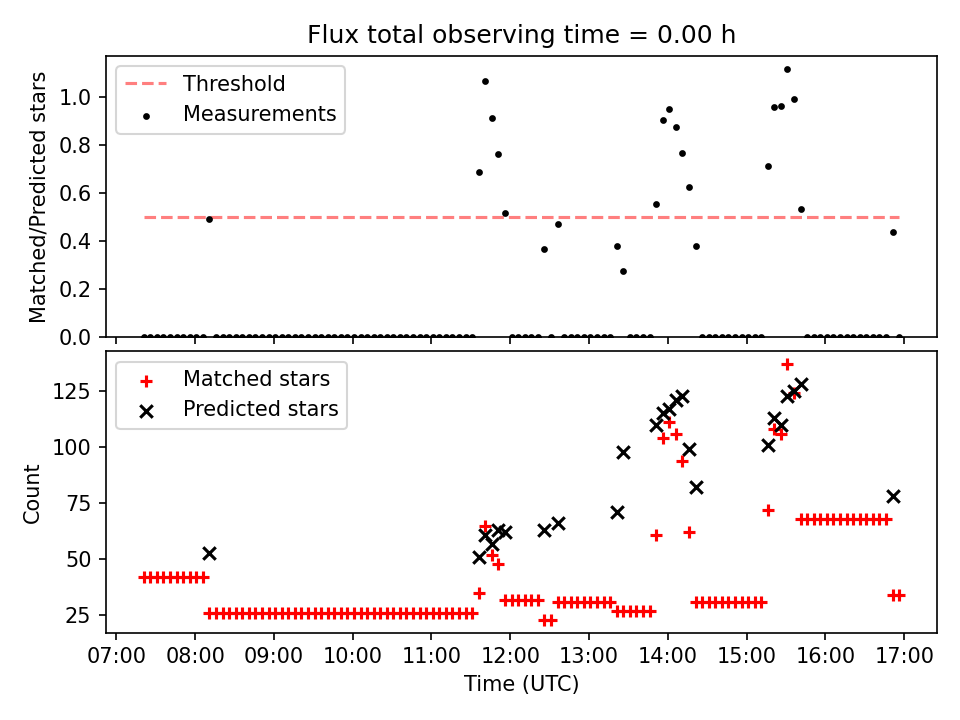 Flux total observing time = 0.00 h

Threshold
Measurements

Matched/Predicted stars

1.0
0.8
0.6
0.4
0.2
0.0

Matched stars
Predicted stars

Count

125
100
75
50
25

07:00 08:00 09:00 10:00 11:00 12:00 13:00 14:00 15:00 16:00 17:00

Time (UTC)